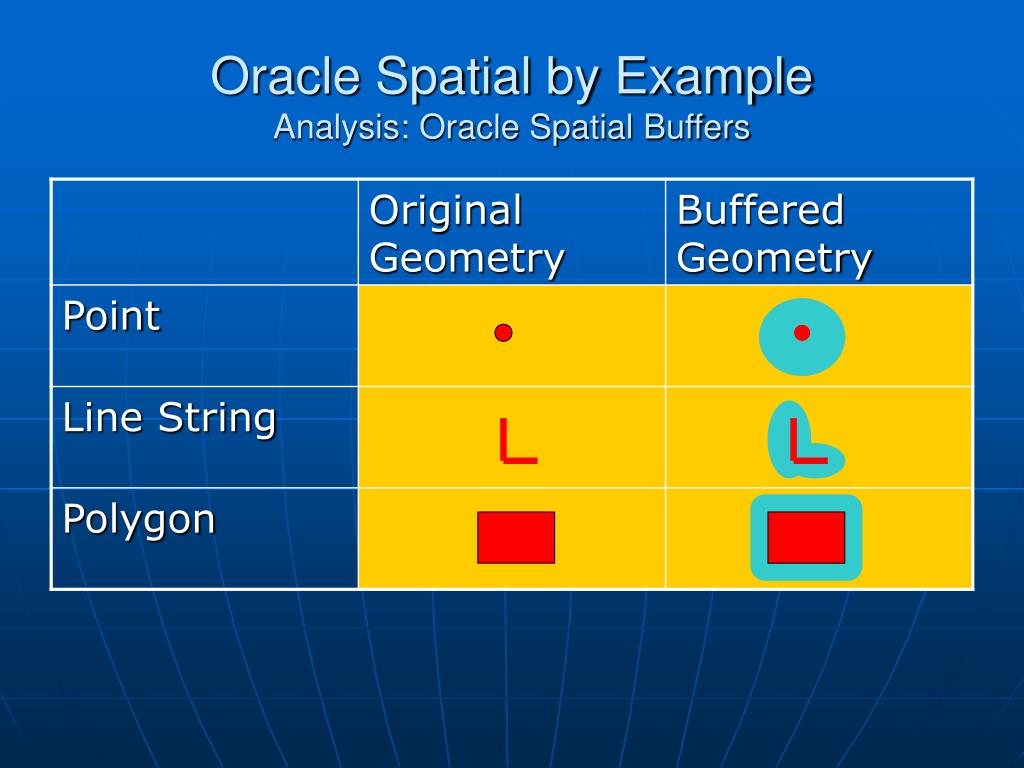 Oracle Spatial by Example
Analysis: Oracle Spatial Buffers

| | Original Geometry | Buffered Geometry |
|---|---|---|
| Point | | |
| Line String | | |
| Polygon | | |